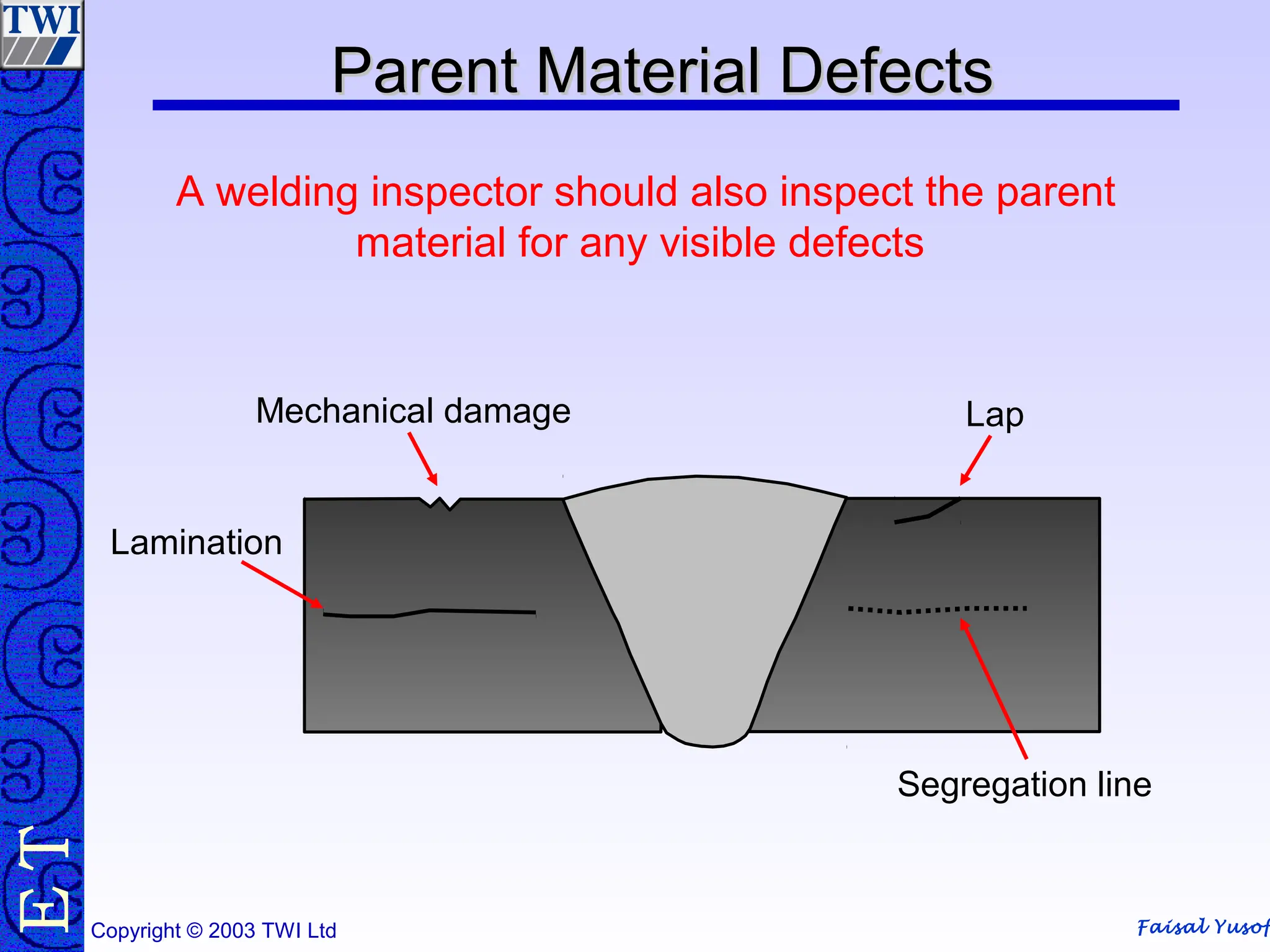 TWI

Parent Material Defects

A welding inspector should also inspect the parent material for any visible defects

Mechanical damage

Lap

Lamination

Segregation line

ET

Copyright © 2003 TWI Ltd

Faisal Yusof